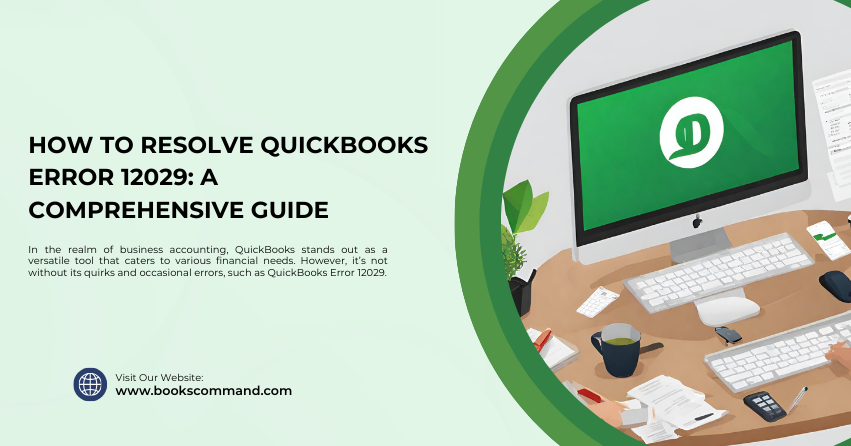 HOW TO RESOLVE QUICKBOOKS ERROR 12029: A COMPREHENSIVE GUIDE

In the realm of business accounting, QuickBooks stands out as a versatile tool that caters to various financial needs. However, it's not without its quirks and occasional errors, such as QuickBooks Error 12029.

Visit Our Website:
www.bookscommand.com